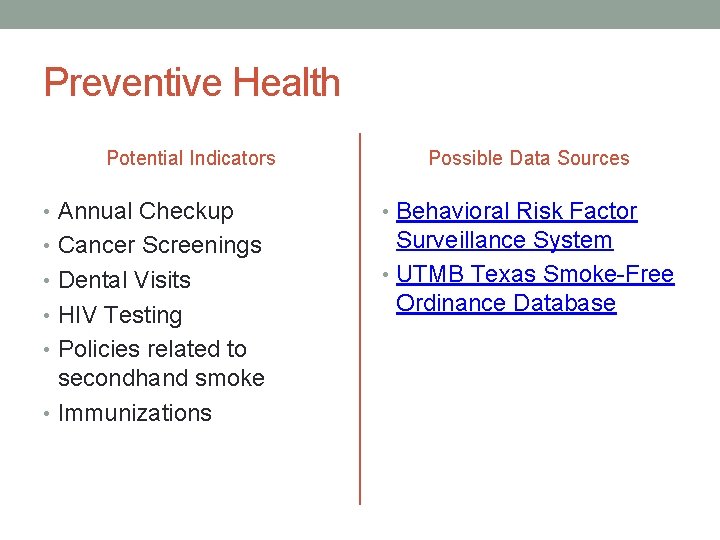 Preventive Health

Potential Indicators

• Annual Checkup
• Cancer Screenings
• Dental Visits
• HIV Testing
• Policies related to secondhand smoke
• Immunizations

Possible Data Sources

• Behavioral Risk Factor Surveillance System
• UTMB Texas Smoke-Free Ordinance Database